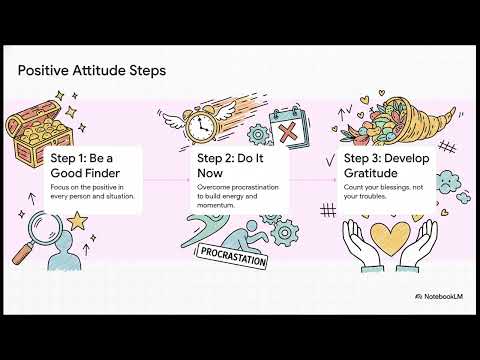 Positive Attitude Steps

Step 1: Be a Good Finder
Focus on the positive in every person and situation.

Step 2: Do It Now
Overcome procrastination to build energy and momentum.

PROCRASTATION

Step 3: Develop Gratitude
Count your blessings, not your troubles.

NotebookLM